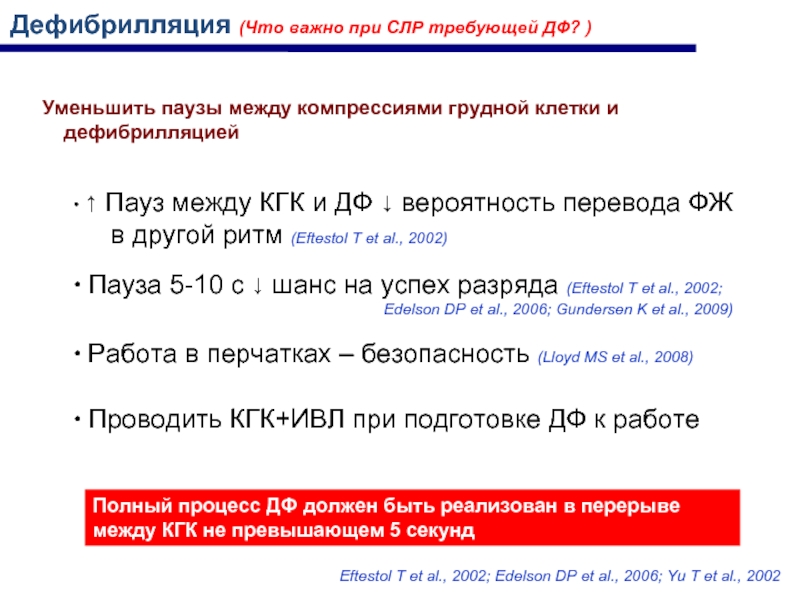 Дефибрилляция (Что важно при СЛР требующей ДФ? )

Уменьшить паузы между компрессиями грудной клетки и дефибрилляцией

• ↑ Пауз между КГК и ДФ ↓ вероятность перевода ФЖ в другой ритм (Eftestol T et al., 2002)

• Пауза 5-10 с ↓ шанс на успех разряда (Eftestol T et al., 2002; Edelson DP et al., 2006; Gundersen K et al., 2009)

• Работа в перчатках – безопасность (Lloyd MS et al., 2008)

• Проводить КГК+ИВЛ при подготовке ДФ к работе

Полный процесс ДФ должен быть реализован в перерыве между КГК не превышающем 5 секунд

Eftestol T et al., 2002; Edelson DP et al., 2006; Yu T et al., 2002